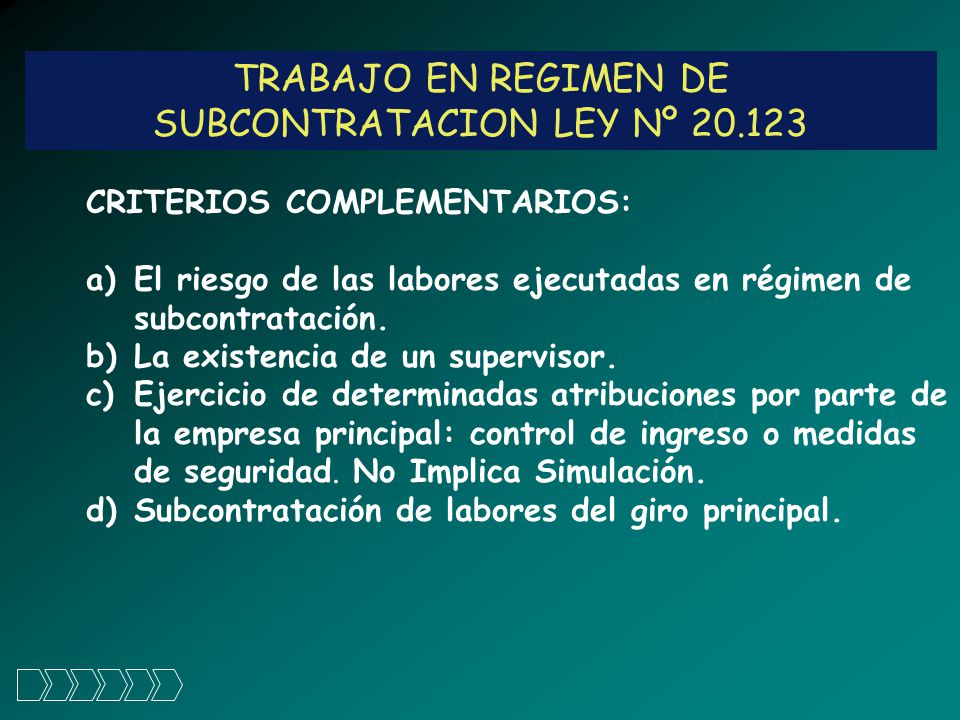 TRABAJO EN REGIMEN DE SUBCONTRATACION LEY Nº 20.123

CRITERIOS COMPLEMENTARIOS:

a) El riesgo de las labores ejecutadas en régimen de subcontratación.
b) La existencia de un supervisor.
c) Ejercicio de determinadas atribuciones por parte de la empresa principal: control de ingreso o medidas de seguridad. No Implica Simulación.
d) Subcontratación de labores del giro principal.